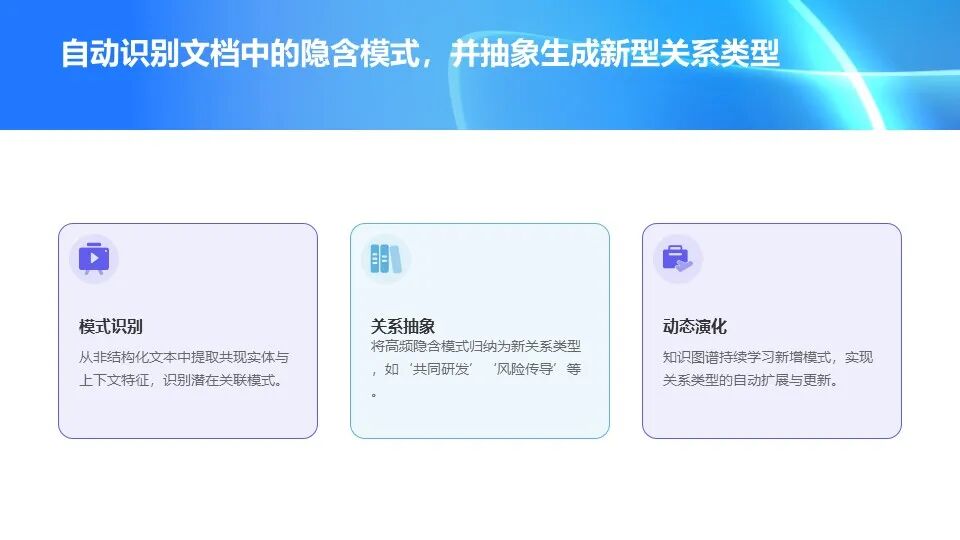 自动识别文档中的隐含模式，并抽象生成新型关系类型

模式识别

从非结构化文本中提取共现实体与上下文特征，识别潜在关联模式。

关系抽象

将高频隐含模式归纳为新关系类型，如‘共同研发’‘风险传导’等。

动态演化

知识图谱持续学习新增模式，实现关系类型的自动扩展与更新。